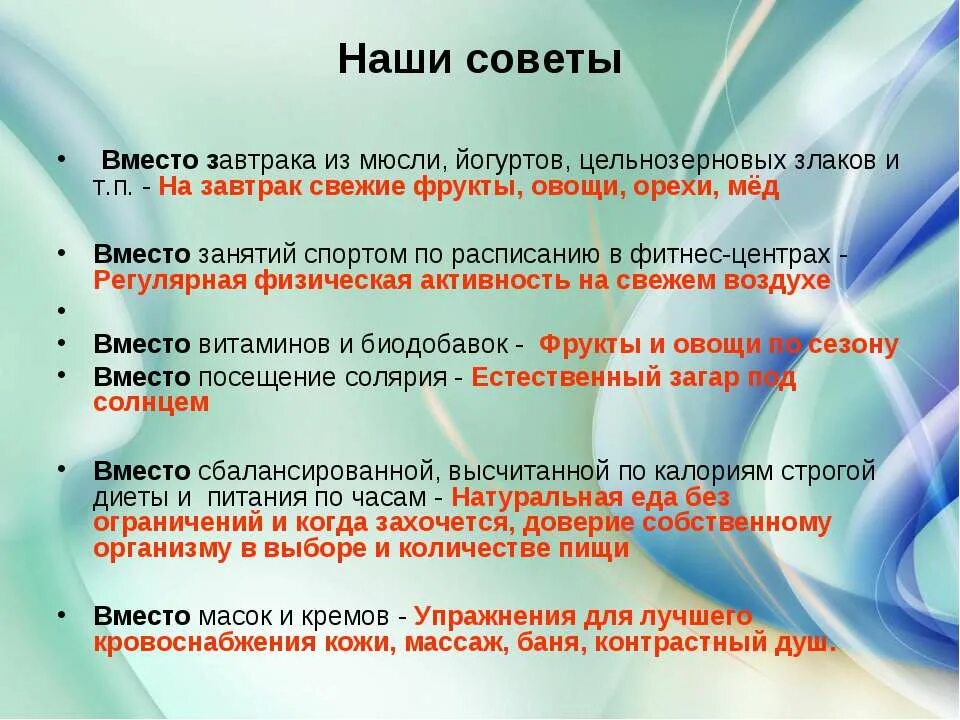 Наши советы

• Вместо завтрака из мюсли, йогуртов, цельнозерновых злаков и т.п. - На завтрак свежие фрукты, овощи, орехи, мёд

• Вместо занятий спортом по расписанию в фитнес-центрах - Регулярная физическая активность на свежем воздухе

•

• Вместо витаминов и биодобавок - Фрукты и овощи по сезону

• Вместо посещение солярия - Естественный загар под солнцем

• Вместо сбалансированной, высчитанной по калориям строгой диеты и питания по часам - Натуральная еда без ограничений и когда захочется, доверие собственному организму в выборе и количестве пищи

• Вместо масок и кремов - Упражнения для лучшего кровоснабжения кожи, массаж, баня, контрастный душ.